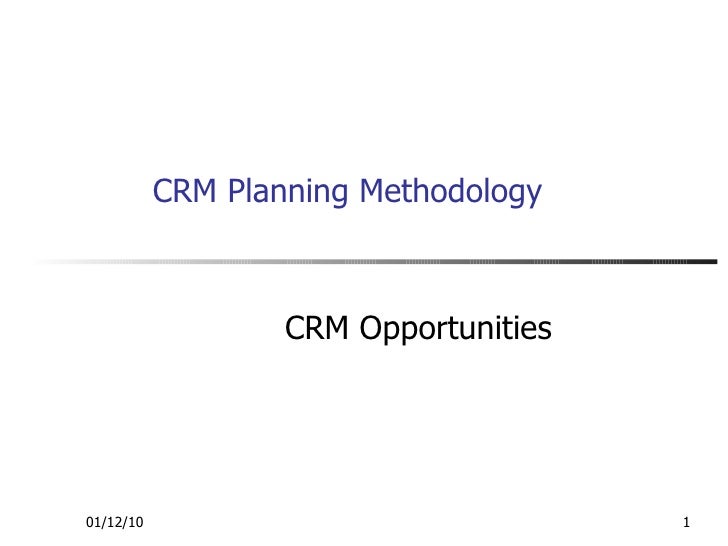 CRM Planning Methodology

CRM Opportunities

01/12/10

1